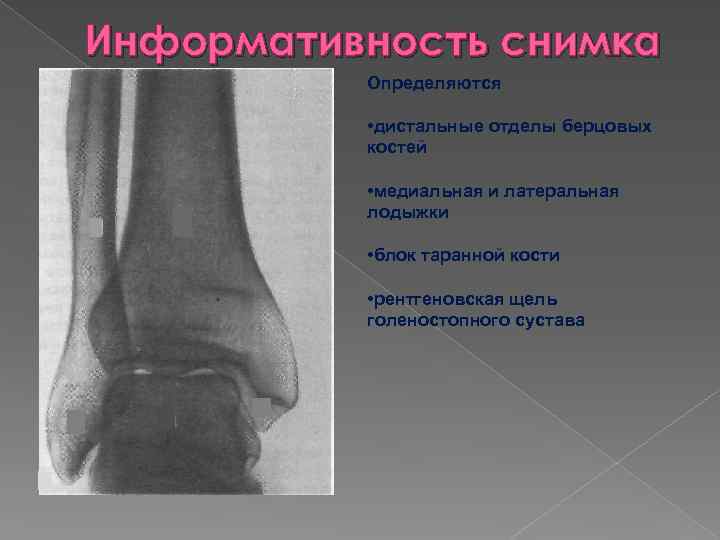 Информативность снимка

Определяются

•дистальные отделы берцовых костей

•медиальная и латеральная лодыжки

•блок таранной кости

•рентгеновская щель голеностопного сустава